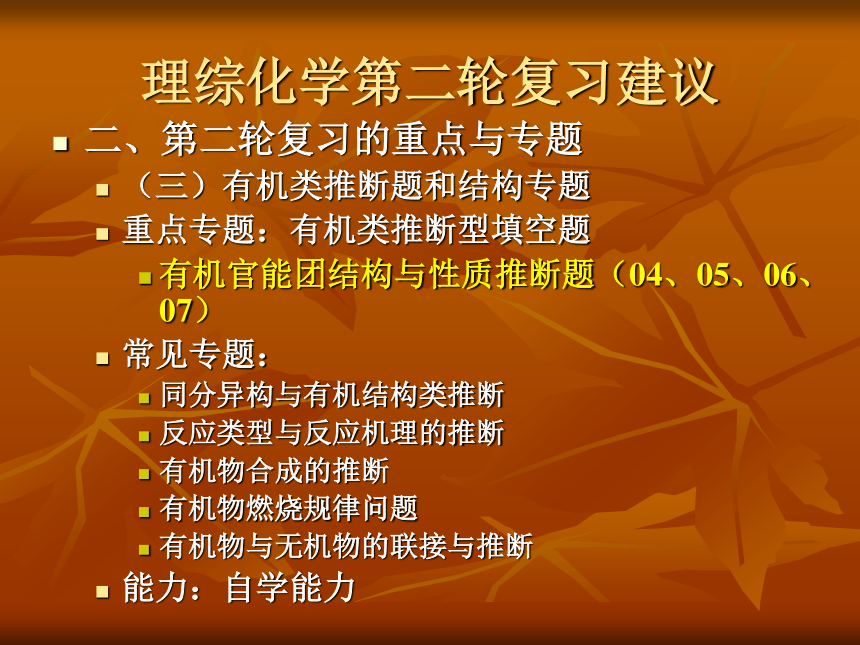 理综化学第二轮复习建议

二、第二轮复习的重点与专题

（三）有机类推断题和结构专题

重点专题：有机类推断型填空题

有机官能团结构与性质推断题（04、05、06、07）

常见专题：

同分异构与有机结构类推断

反应类型与反应机理的推断

有机物合成的推断

有机物燃烧规律问题

有机物与无机物的联接与推断

能力：自学能力